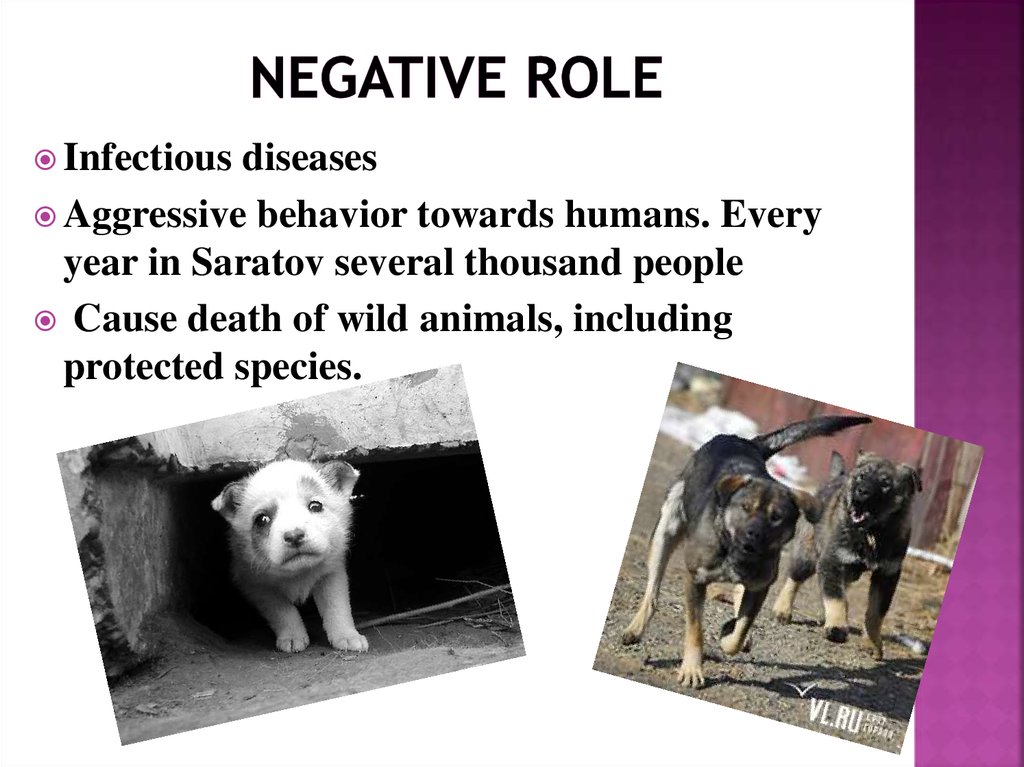 NEGATIVE ROLE

Infectious diseases

Aggressive behavior towards humans. Every year in Saratov several thousand people

Cause death of wild animals, including protected species.

VL.RU